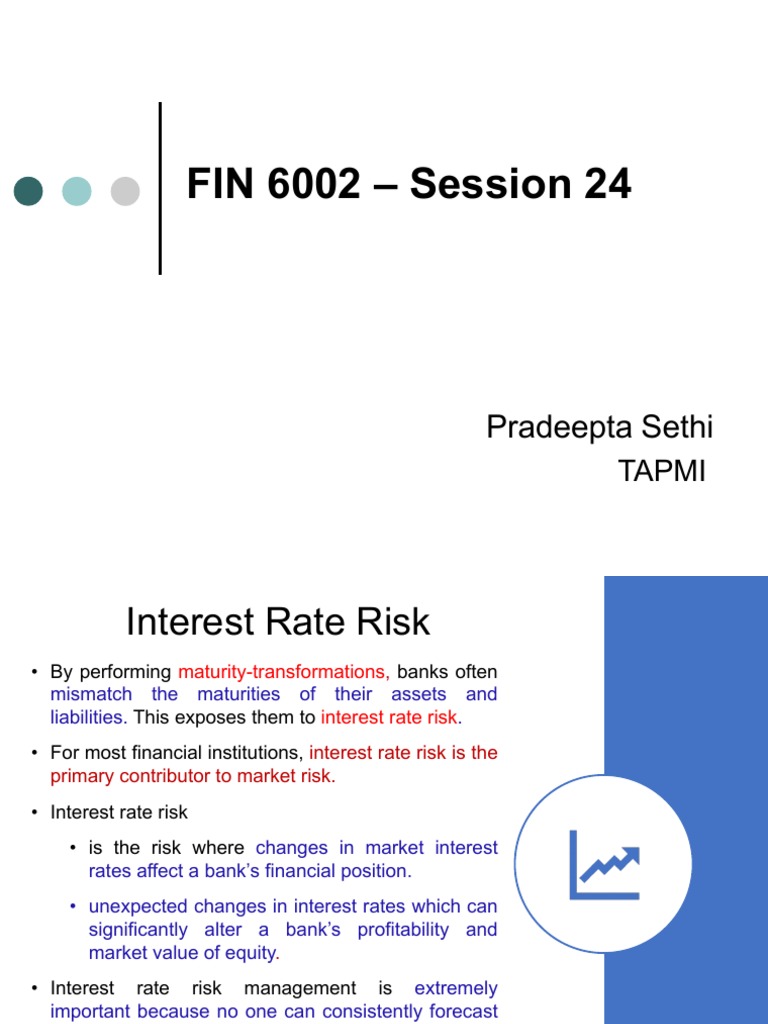 FIN 6002 – Session 24

Pradeepta Sethi
TAPMI

Interest Rate Risk

• By performing maturity-transformations, banks often mismatch the maturities of their assets and liabilities. This exposes them to interest rate risk.

• For most financial institutions, interest rate risk is the primary contributor to market risk.

• Interest rate risk

• is the risk where changes in market interest rates affect a bank's financial position.

• unexpected changes in interest rates which can significantly alter a bank's profitability and market value of equity.

• Interest rate risk management is extremely important because no one can consistently forecast